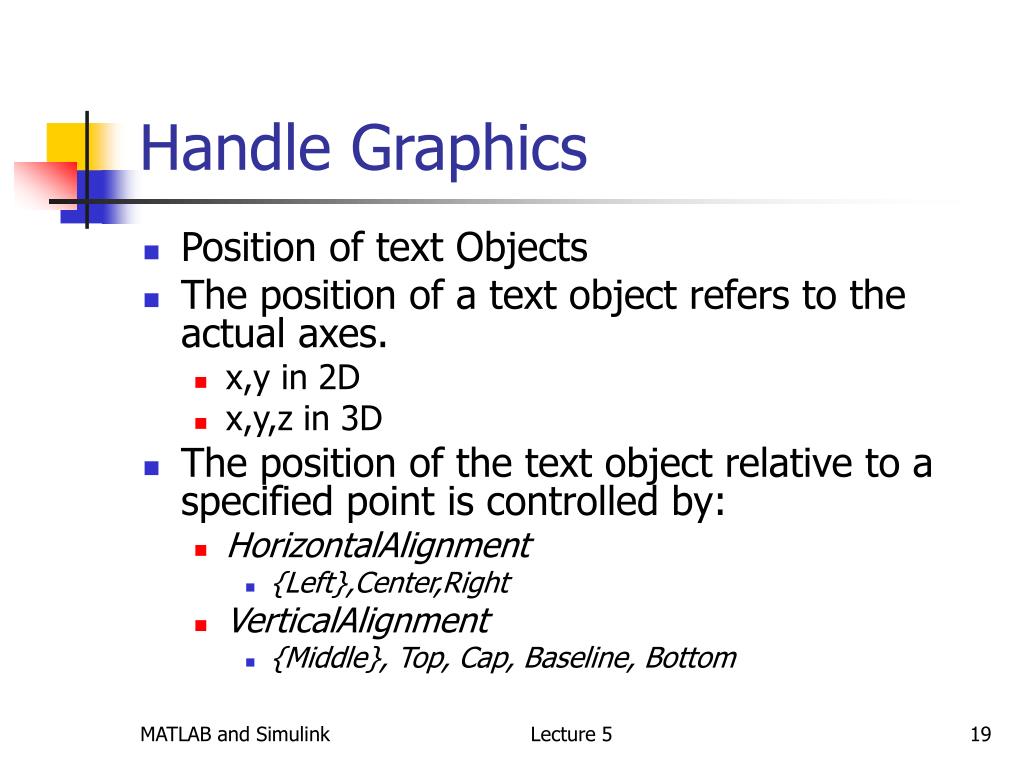 Handle Graphics

- Position of text Objects
- The position of a text object refers to the actual axes.
  - x,y in 2D
  - x,y,z in 3D
- The position of the text object relative to a specified point is controlled by:
  - HorizontalAlignment
    - {Left},Center,Right
  - VerticalAlignment
    - {Middle}, Top, Cap, Baseline, Bottom

MATLAB and Simulink

Lecture 5

19